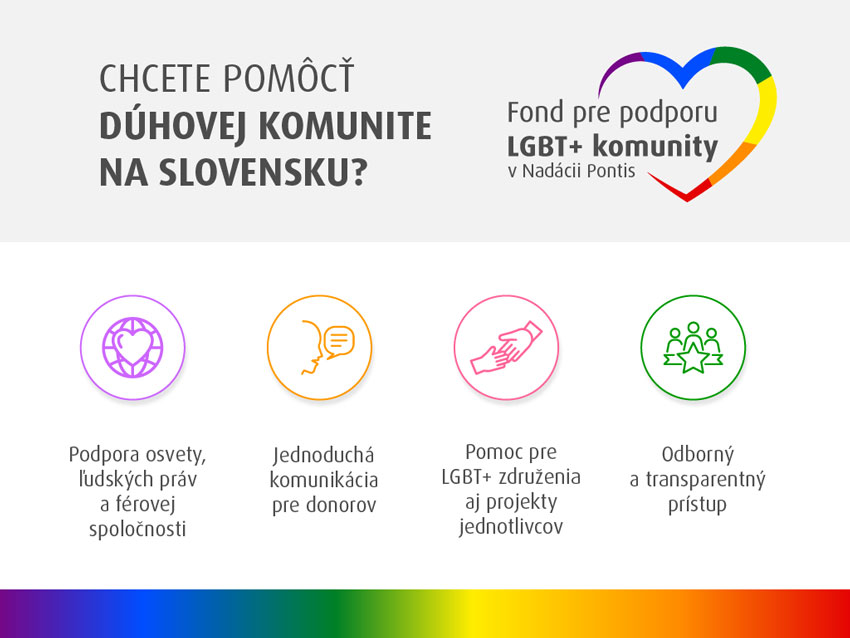 CHCETE POMÔCŤ
DÚHOVEJ KOMUNITE
NA SLOVENSKU?

Fond pre podporu
LGBT+ komunity
v Nadácii Pontis

Podpora osvety, ľudských práv a férovej spoločnosti

Jednoduchá komunikácia pre donorov

Pomoc pre LGBT+ združenia aj projekty jednotlivcov

Odborný a transparentný prístup